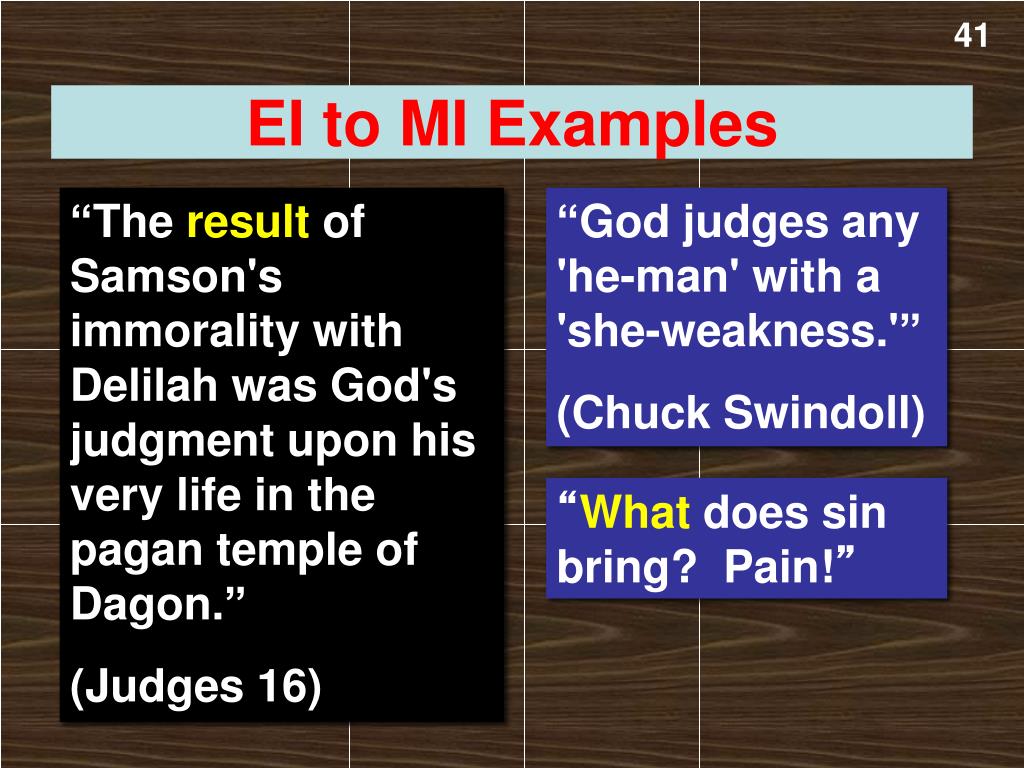 41

EI to MI Examples

“The result of Samson's immorality with Delilah was God's judgment upon his very life in the pagan temple of Dagon.”

(Judges 16)

“God judges any 'he-man' with a 'she-weakness.'”

(Chuck Swindoll)

“What does sin bring? Pain!”